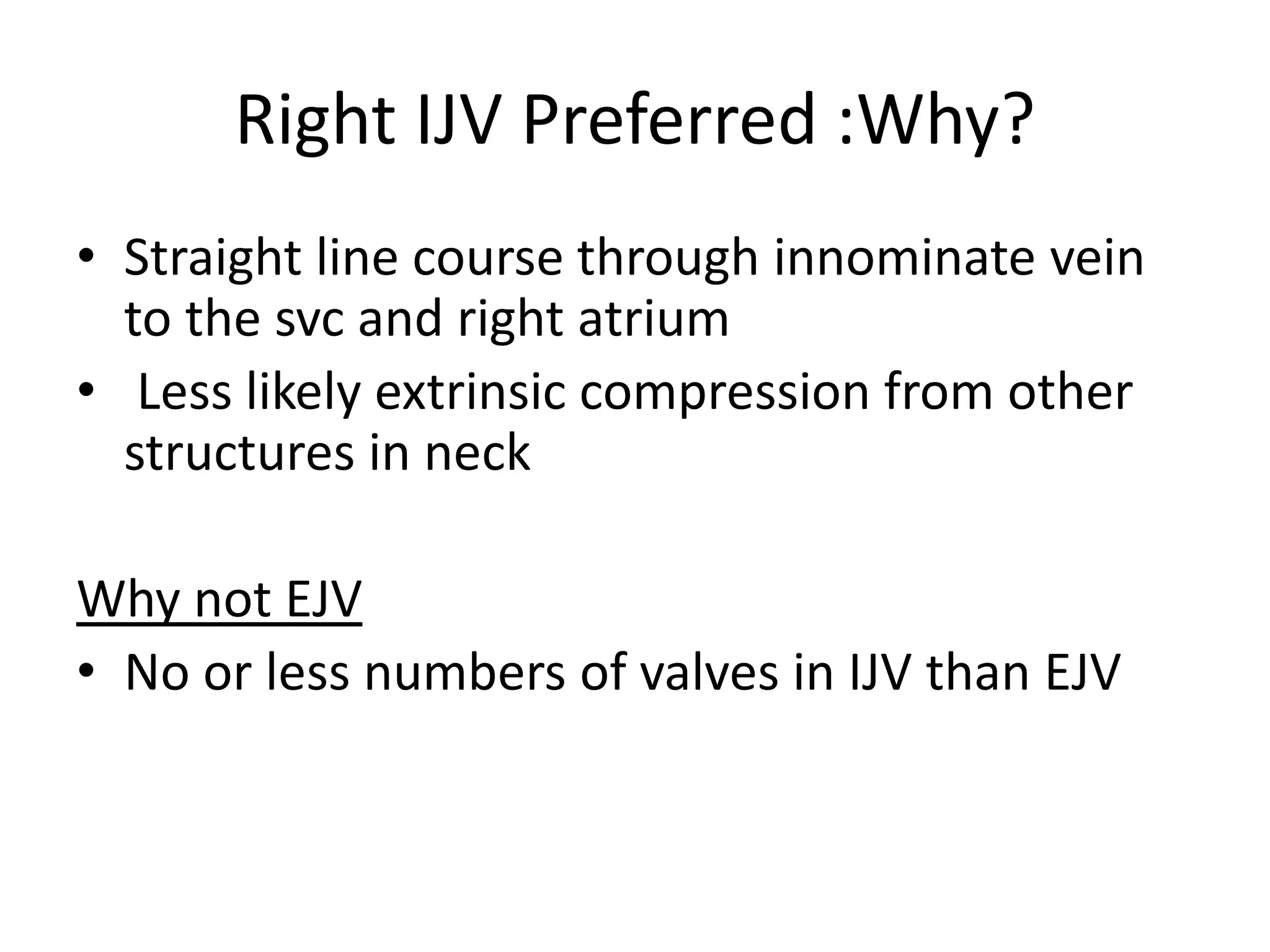 Right IJV Preferred :Why?

• Straight line course through innominate vein to the svc and right atrium
• Less likely extrinsic compression from other structures in neck

Why not EJV

• No or less numbers of valves in IJV than EJV